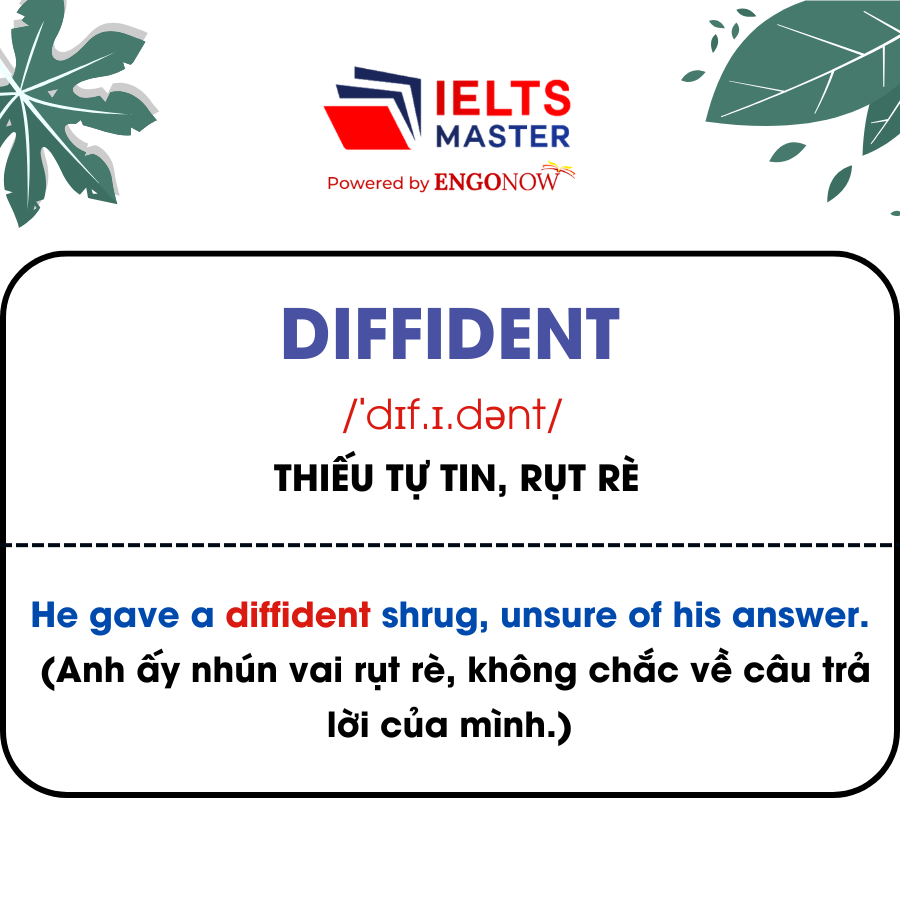 IELTS MASTER
Powered by ENGONOW

DIFFIDENT

/ˈdɪf.ɪ.dənt/

THIẾU TỰ TIN, RỤT RÈ

He gave a diffident shrug, unsure of his answer.
(Anh ấy nhún vai rụt rè, không chắc về câu trả lời của mình.)